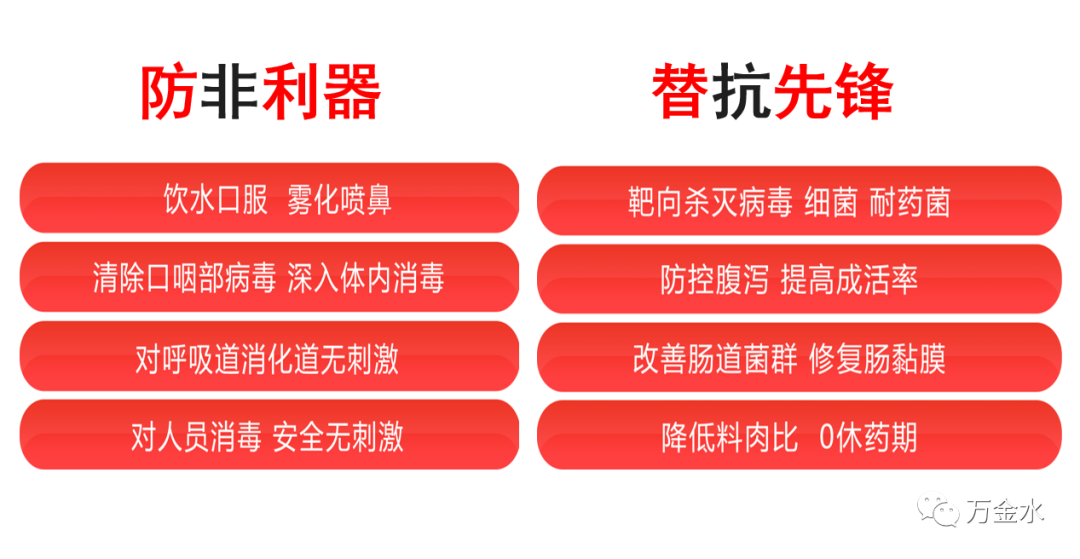 防非利器

饮水口服 雾化喷鼻

清除口咽部病毒 深入体内消毒

对呼吸道消化道无刺激

对人员消毒 安全无刺激

替抗先锋

靶向杀灭病毒 细菌 耐药菌

防控腹泻 提高成活率

改善肠道菌群 修复肠黏膜

降低料肉比 0休药期

万金水